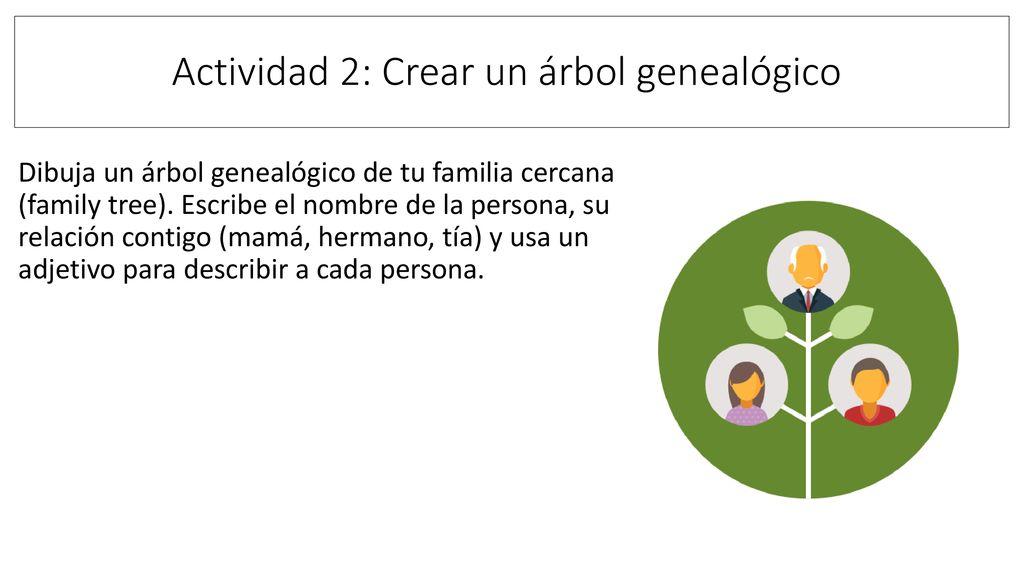 Actividad 2: Crear un árbol genealógico

Dibuja un árbol genealógico de tu familia cercana (family tree). Escribe el nombre de la persona, su relación contigo (mamá, hermano, tía) y usa un adjetivo para describir a cada persona.